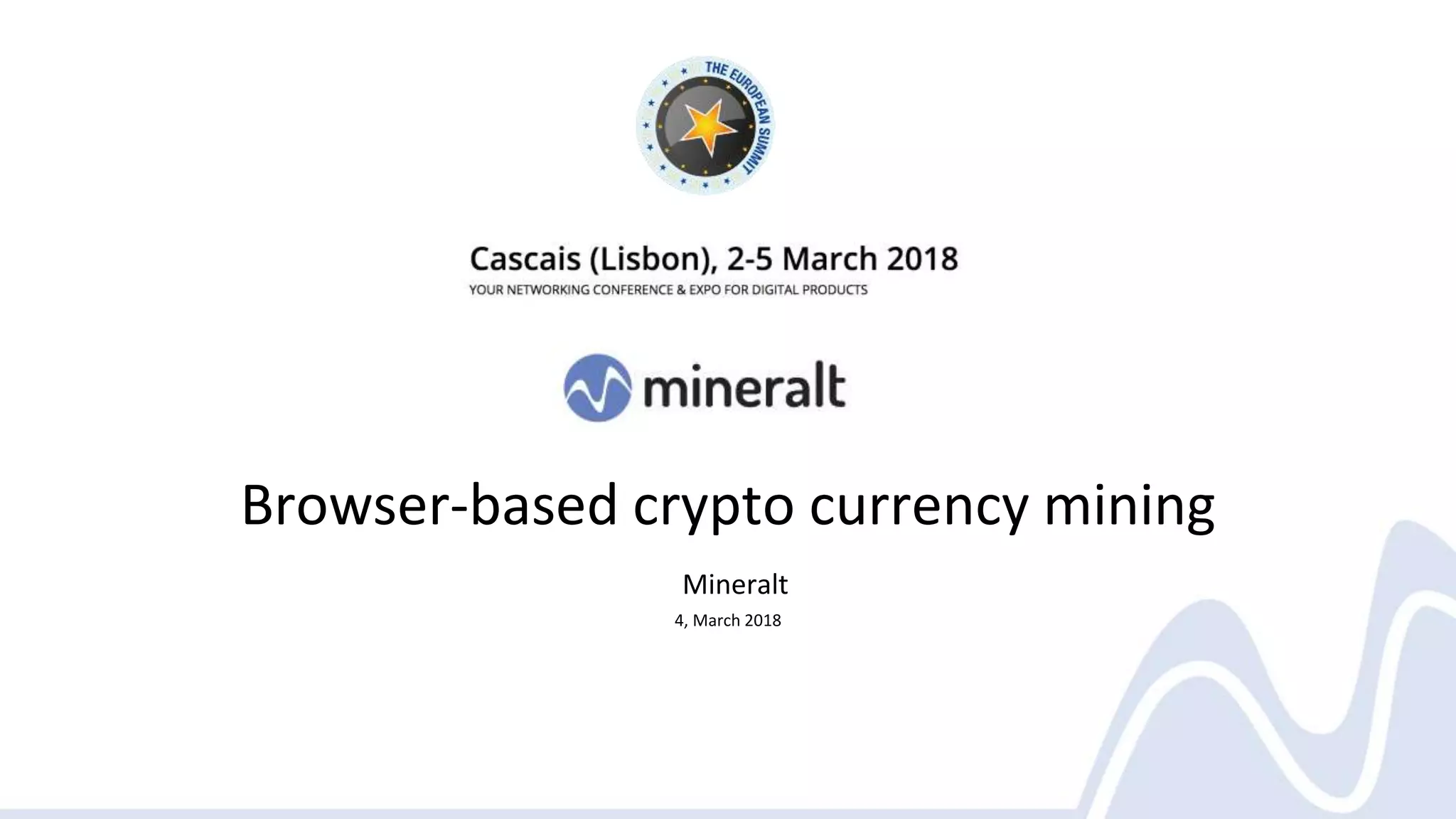 THE EUROPEAN SUMMIT

Cascais (Lisbon), 2-5 March 2018
YOUR NETWORKING CONFERENCE & EXPO FOR DIGITAL PRODUCTS

mineralt

Browser-based crypto currency mining

Mineralt
4, March 2018